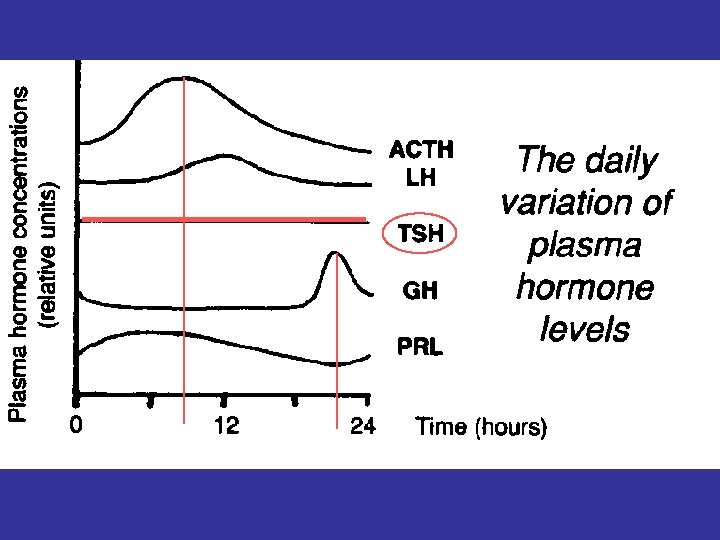 Plasma hormone concentrations (relative units)

ACTH
LH
TSH
GH
PRL

0
12
24
Time (hours)

The daily variation of plasma hormone levels